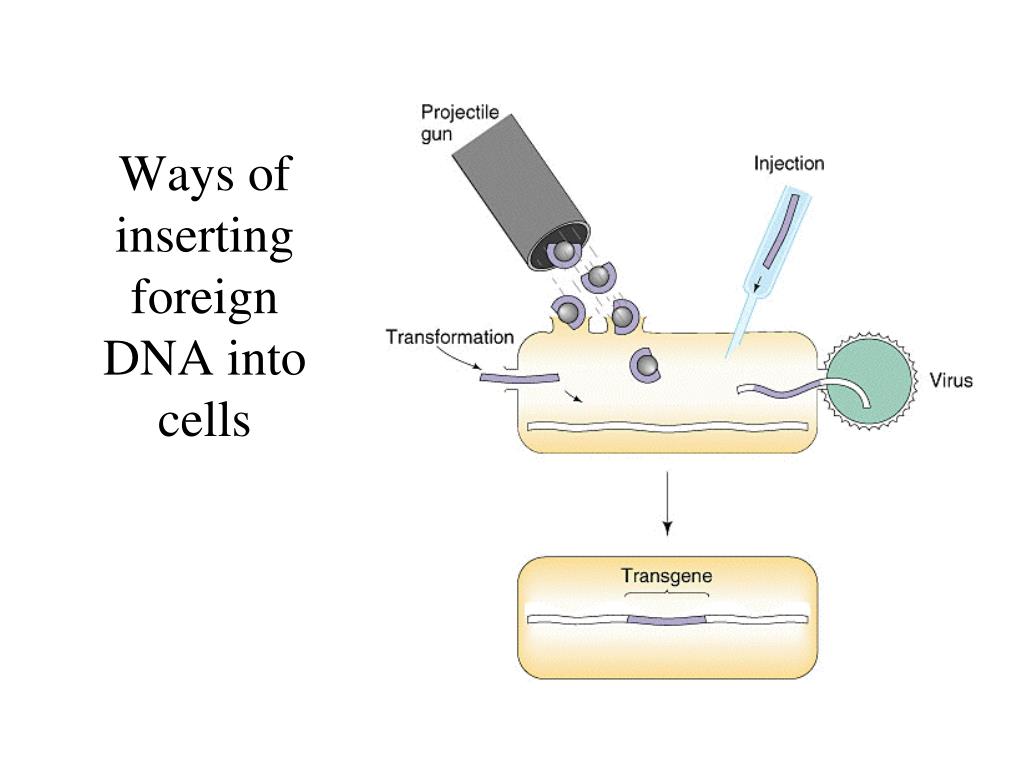 Ways of inserting foreign DNA into cells

Projectile gun

Injection

Transformation

Virus

Transgene